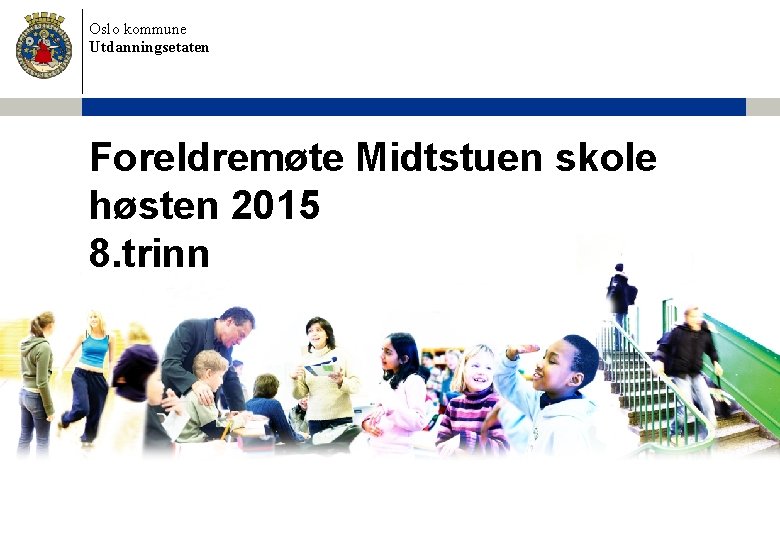 Oslo kommune
Utdanningsetaten

Foreldremøte Midtstuen skole høsten 2015
8.trinn